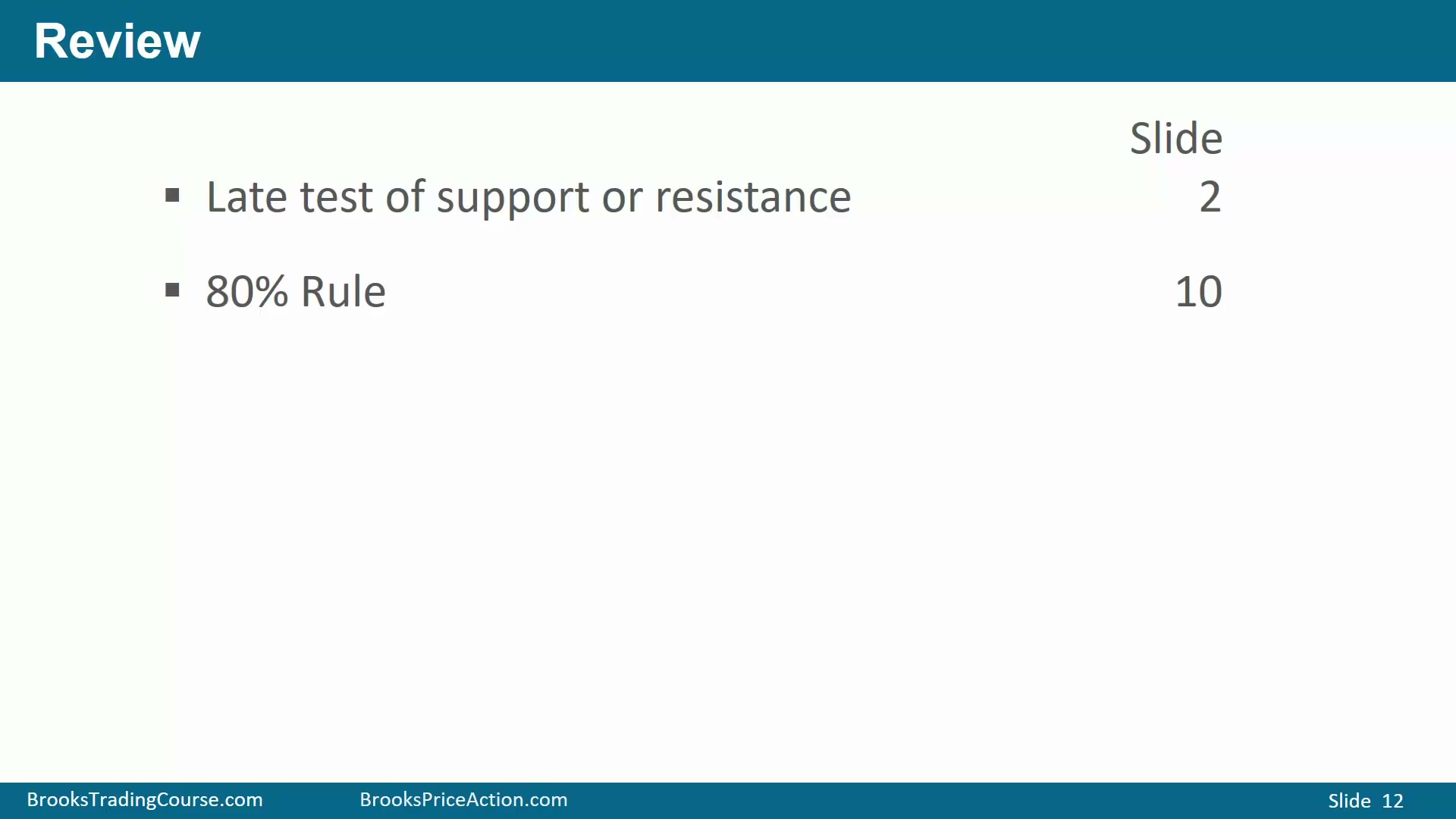 Review

Slide

▪ Late test of support or resistance 2

▪ 80% Rule 10

BrooksTradingCourse.com BrooksPriceAction.com Slide 12